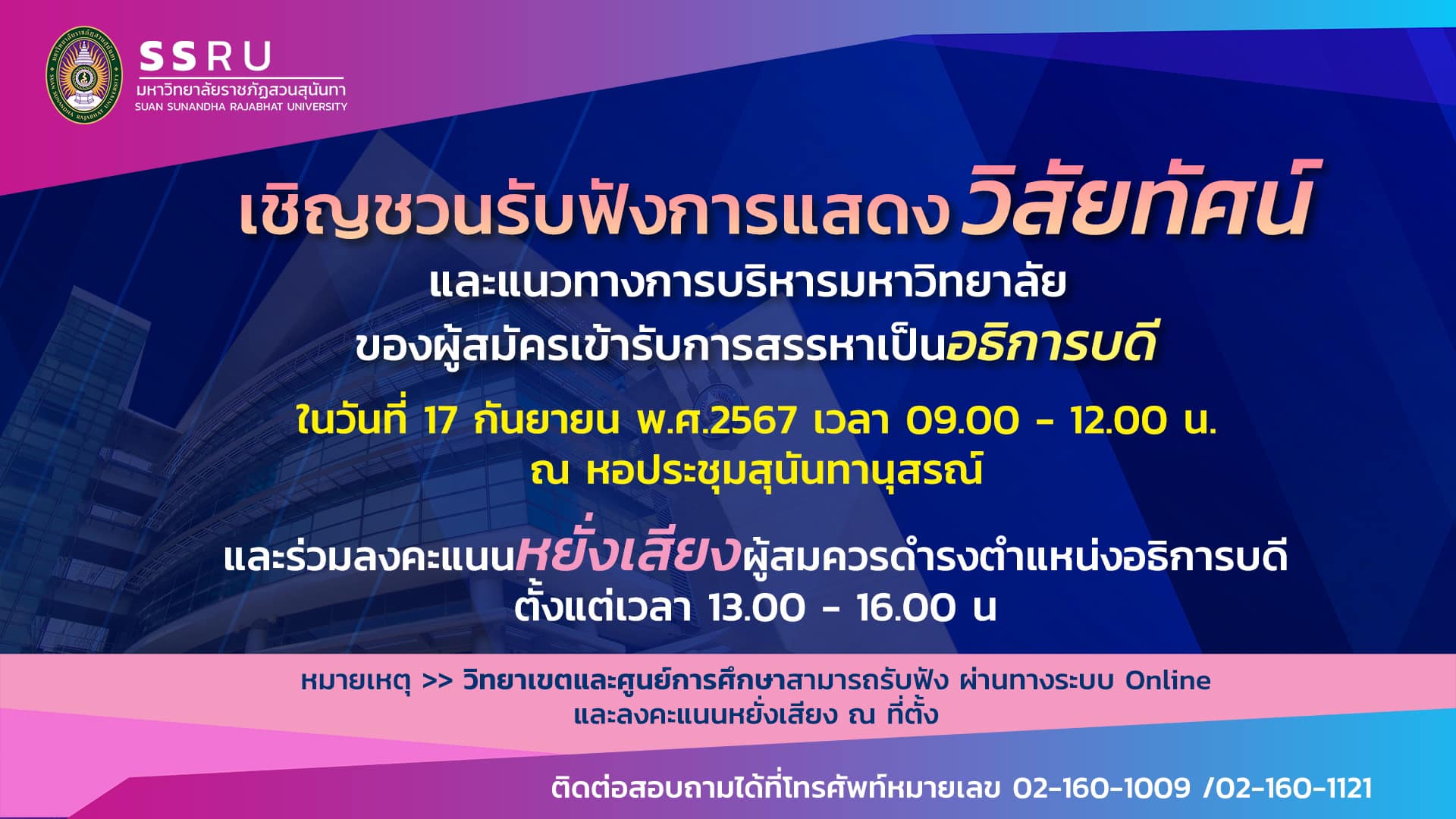 SSRU
มหาวิทยาลัยราชภัฏสวนสุนันทา
SUAN SUNANDHA RAJABHAT UNIVERSITY

เชิญชวนรับฟังการแสดงวิสัยทัศน์
และแนวทางการบริหารมหาวิทยาลัย
ของผู้สมัครเข้ารับการสรรหาเป็นอธิการบดี

ในวันที่ 17 กันยายน พ.ศ.2567 เวลา 09.00 - 12.00 น.
ณ หอประชุมสุนันทานุสรณ์

และร่วมลงคะแนนหยั่งเสียงผู้สมควรดำรงตำแหน่งอธิการบดี
ตั้งแต่เวลา 13.00 - 16.00 น

หมายเหตุ >> วิทยาเขตและศูนย์การศึกษาสามารถรับฟัง ผ่านทางระบบ Online
และลงคะแนนหยั่งเสียง ณ ที่ตั้ง

ติดต่อสอบถามได้ที่โทรศัพท์หมายเลข 02-160-1009 /02-160-1121